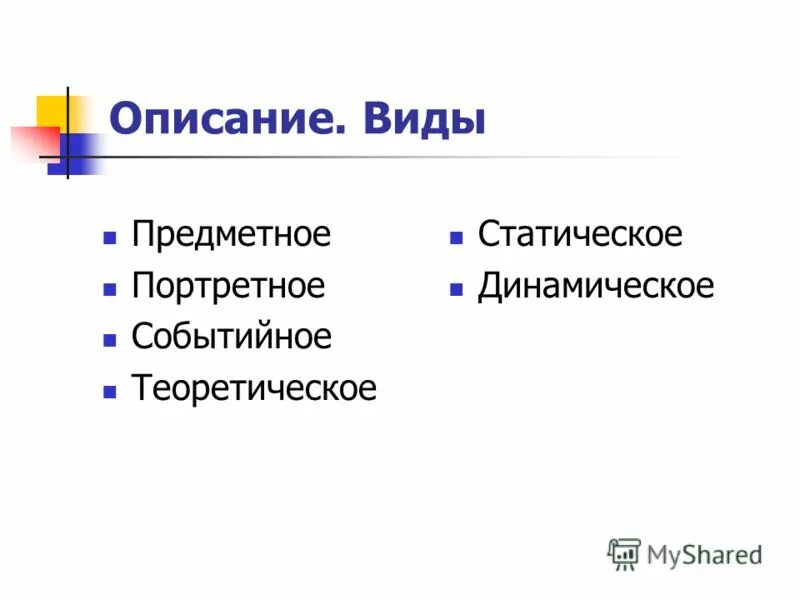 Описание. Виды

- Предметное
- Портретное
- Событийное
- Теоретическое

- Статическое
- Динамическое

MyShared